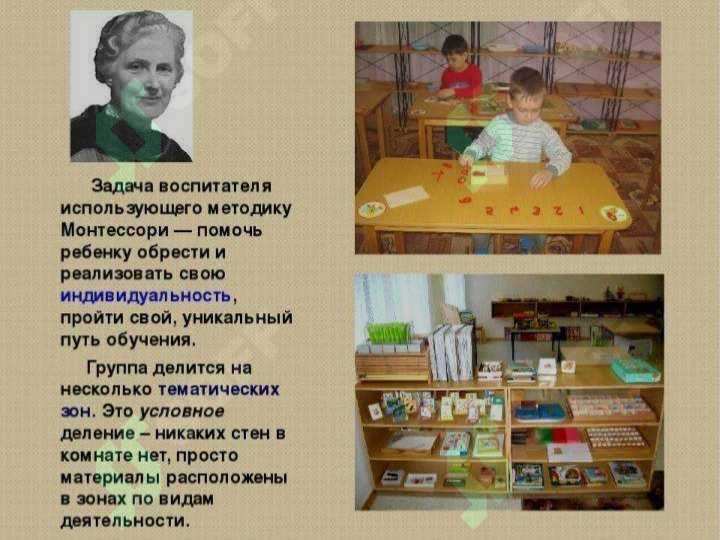 Задача воспитателя использующего методику Монтессори — помочь ребенку обрести и реализовать свою индивидуальность, пройти свой, уникальный путь обучения.

Группа делится на несколько тематических зон. Это условное деление – никаких стен в комнате нет, просто материалы расположены в зонах по видам деятельности.